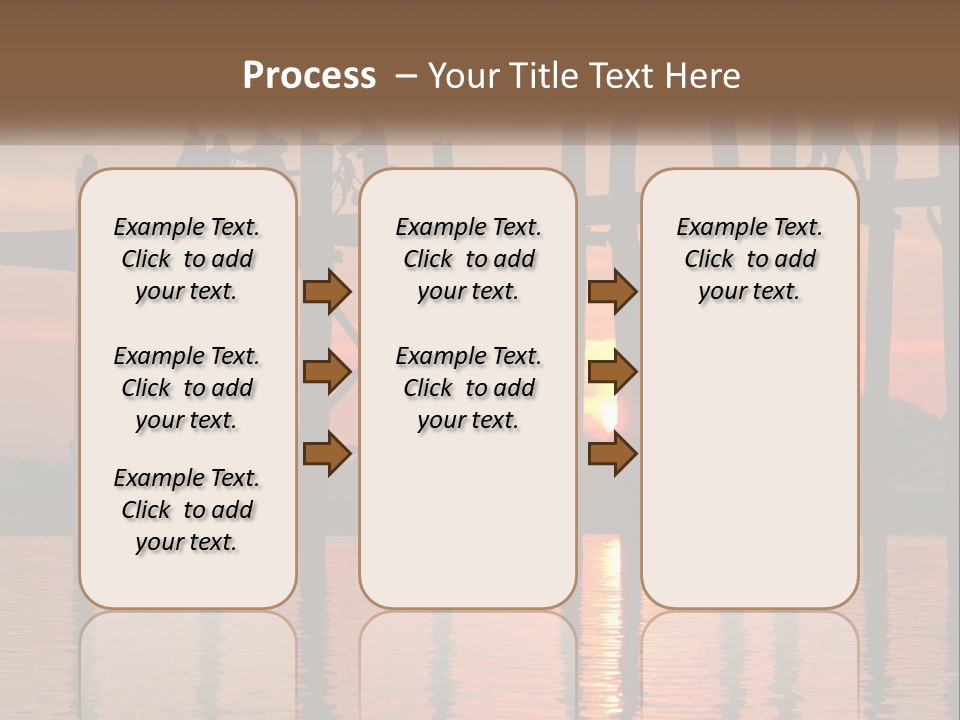 Process – Your Title Text Here

Example Text. Click to add your text.

Example Text. Click to add your text.

Example Text. Click to add your text.

Example Text. Click to add your text.

Example Text. Click to add your text.

Example Text. Click to add your text.